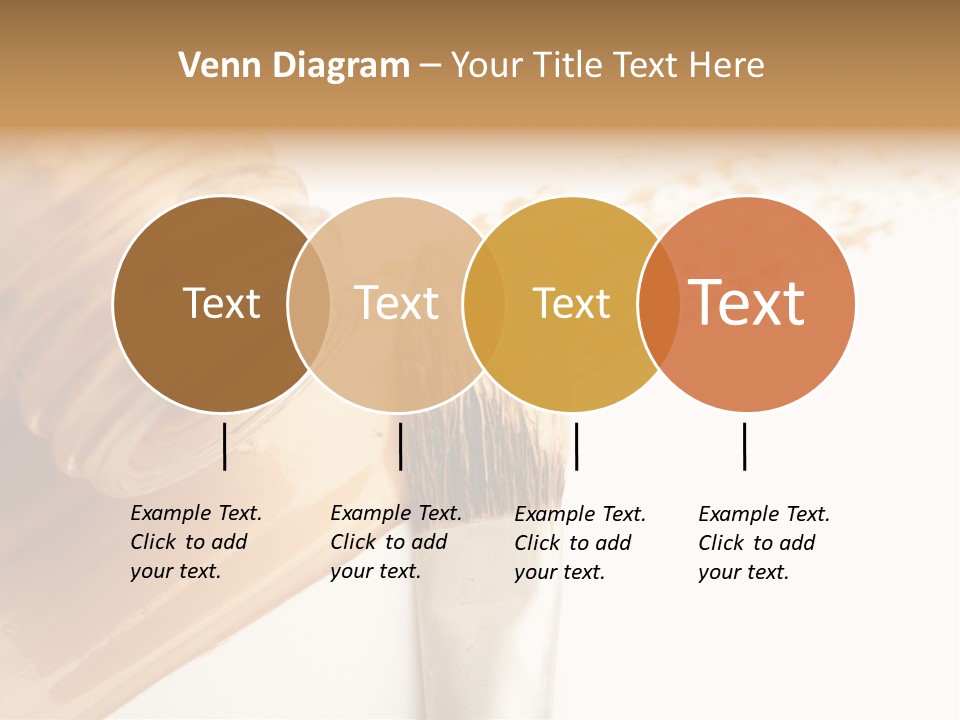 Venn Diagram – Your Title Text Here

Text

Text

Text

Text

Example Text. Click to add your text.

Example Text. Click to add your text.

Example Text. Click to add your text.

Example Text. Click to add your text.